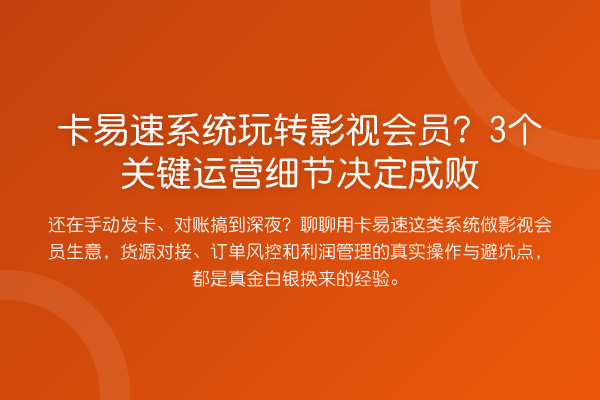 卡易速系统玩转影视会员？3个关键运营细节决定成败

还在手动发卡、对账搞到深夜？聊聊用卡易速这类系统做影视会员生意，货源对接、订单风控和利润管理的真实操作与避坑点，都是真金白银换来的经验。